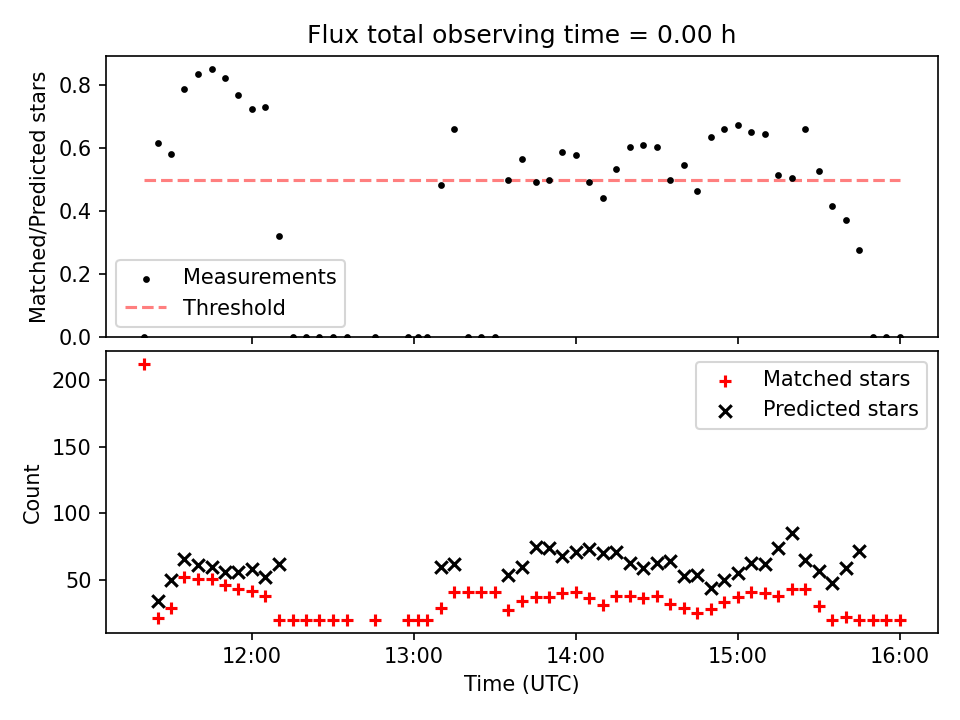 Flux total observing time = 0.00 h

Matched/Predicted stars

0.8
0.6
0.4
0.2
0.0

Measurements
Threshold

Count

200
150
100
50

Matched stars
Predicted stars

12:00
13:00
14:00
15:00
16:00

Time (UTC)